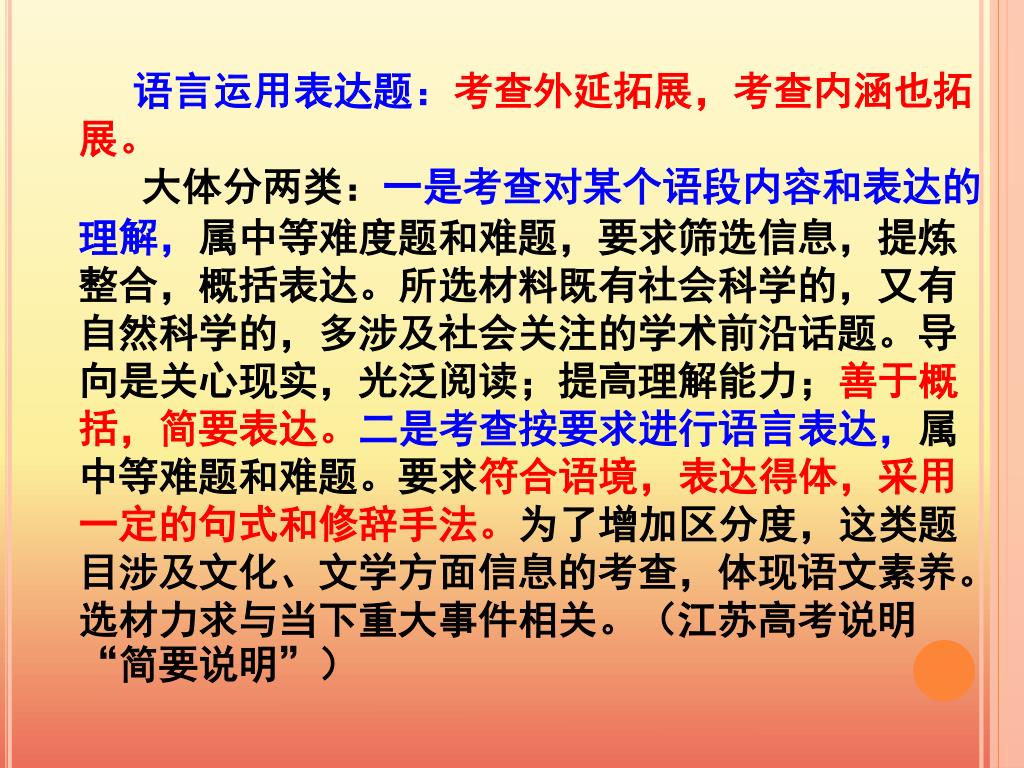 语言运用表达题：考查外延拓展，考查内涵也拓展。

大体分两类：一是考查对某个语段内容和表达的理解，属中等难度题和难题，要求筛选信息，提炼整合，概括表达。所选材料既有社会科学的，又有自然科学的，多涉及社会关注的学术前沿话题。导向是关心现实，光泛阅读；提高理解能力；善于概括，简要表达。二是考查按要求进行语言表达，属中等难题和难题。要求符合语境，表达得体，采用一定的句式和修辞手法。为了增加区分度，这类题目涉及文化、文学方面信息的考查，体现语文素养。选材力求与当下重大事件相关。（江苏高考说明“简要说明”）